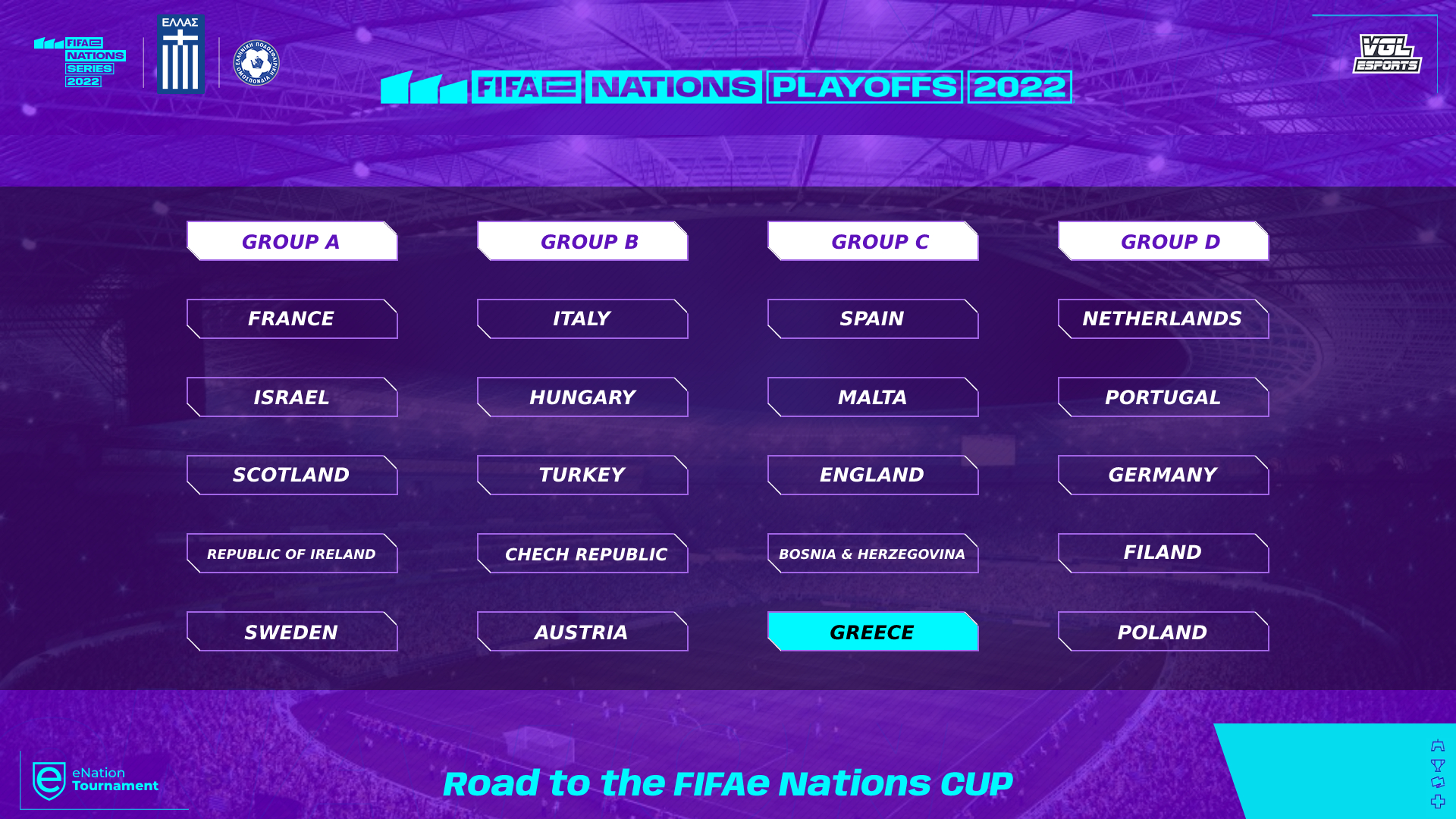 FIFAe NATIONS SERIES 2022

ΕΛΛΑΣ

ΕΛΛΗΝΙΚΗ ΠΟΔΟΣΦΑΙΡΙΚΗ ΟΜΟΣΠΟΝΔΙΑ

FIFAe NATIONS PLAYOFFS 2022

VGL ESPORTS

| GROUP A | GROUP B | GROUP C | GROUP D |
|---|---|---|---|
| FRANCE | ITALY | SPAIN | NETHERLANDS |
| ISRAEL | HUNGARY | MALTA | PORTUGAL |
| SCOTLAND | TURKEY | ENGLAND | GERMANY |
| REPUBLIC OF IRELAND | CHECH REPUBLIC | BOSNIA & HERZEGOVINA | FILAND |
| SWEDEN | AUSTRIA | GREECE | POLAND |

eNation Tournament

Road to the FIFAe Nations CUP